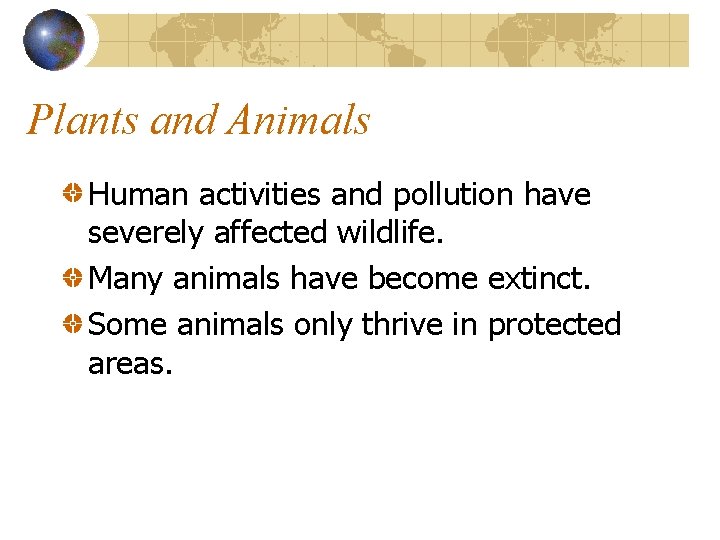 Plants and Animals

Human activities and pollution have severely affected wildlife.

Many animals have become extinct.

Some animals only thrive in protected areas.